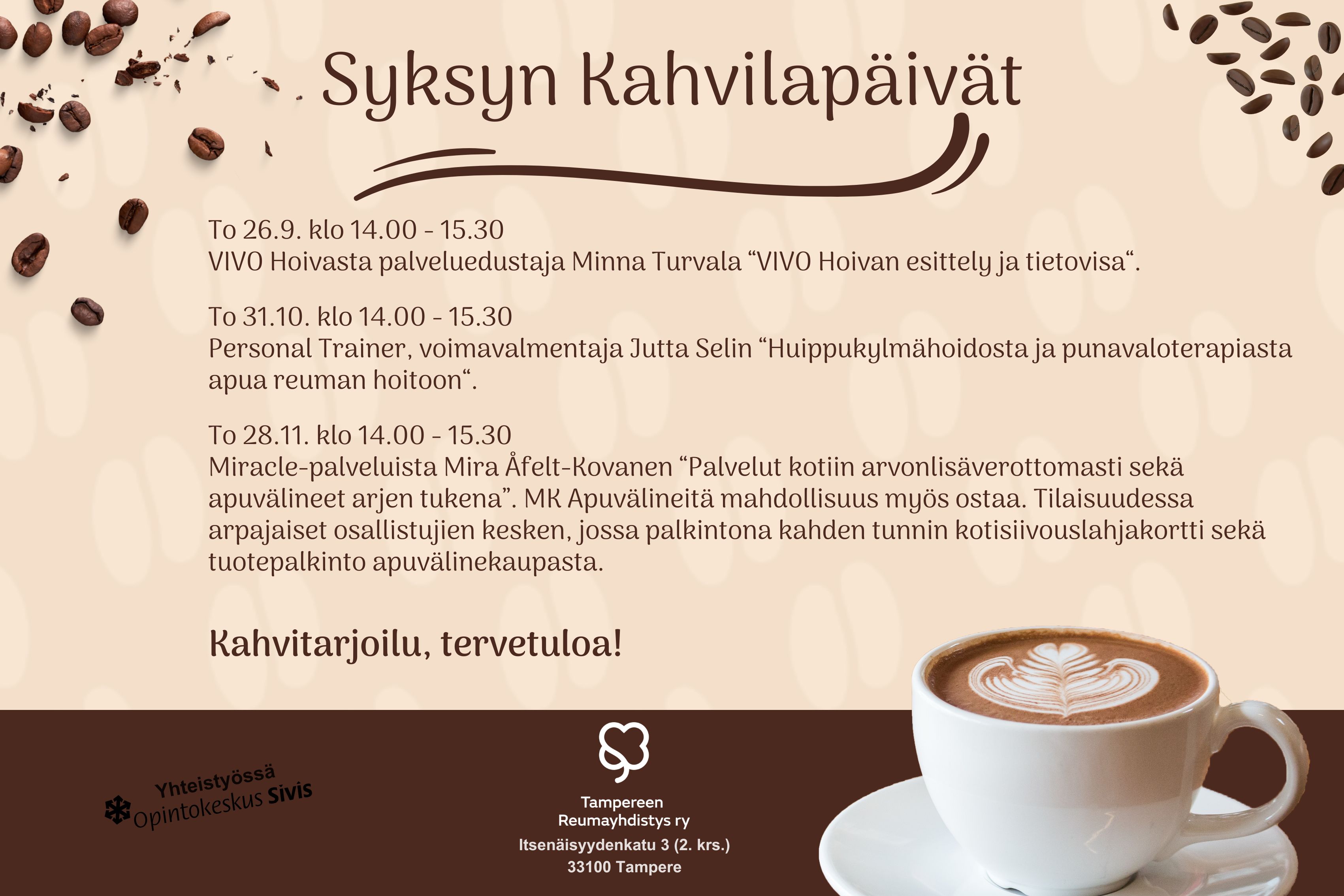 Syksyn Kahvilapäivät

To 26.9. klo 14.00 - 15.30
VIVO Hoivasta palveluedustaja Minna Turvala “VIVO Hoivan esittely ja tietovisa“.

To 31.10. klo 14.00 - 15.30
Personal Trainer, voimavalmentaja Jutta Selin “Huippukylmähoidosta ja punavaloterapiasta apua reuman hoitoon“.

To 28.11. klo 14.00 - 15.30
Miracle-palveluista Mira Åfelt-Kovanen “Palvelut kotiin arvonlisäverottomasti sekä apuvälineet arjen tukena”. MK Apuvälineitä mahdollisuus myös ostaa. Tilaisuudessa arpajaiset osallistujien kesken, jossa palkintona kahden tunnin kotisiivouslahjakortti sekä tuotepalkinto apuvälinekaupasta.

Kahvitarjoilu, tervetuloa!

Yhteistyössä Opintokeskus Sivis

Tampereen Reumayhdistys ry
Itsenäisyydenkatu 3 (2. krs.)
33100 Tampere